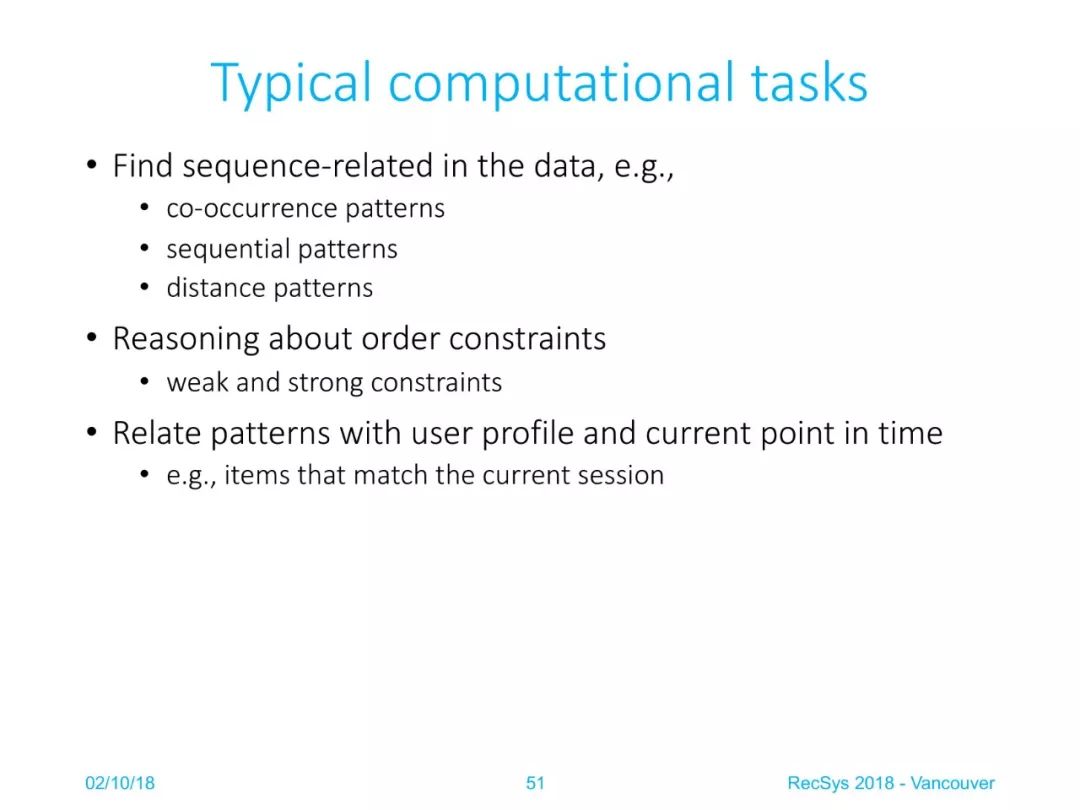 Typical computational tasks

• Find sequence-related in the data, e.g.,
  • co-occurrence patterns
  • sequential patterns
  • distance patterns
• Reasoning about order constraints
  • weak and strong constraints
• Relate patterns with user profile and current point in time
  • e.g., items that match the current session

02/10/18

51

RecSys 2018 - Vancouver